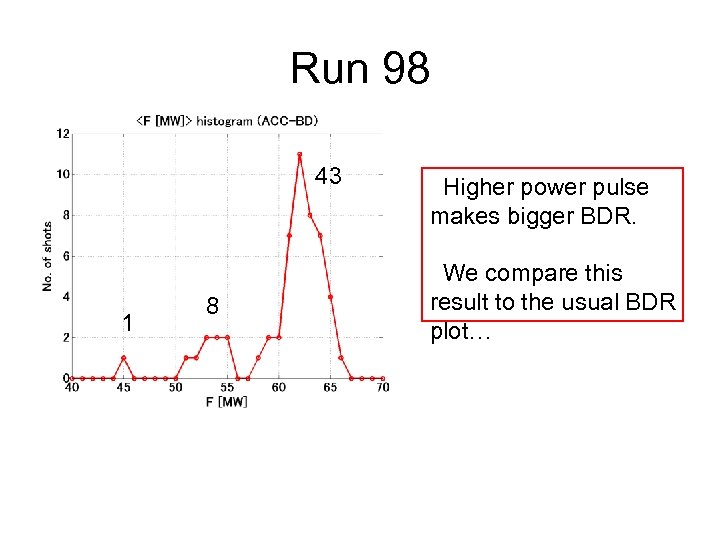 Run 98

<F [MW]> histogram (ACC-BD)

12
10
8
6
4
2
0

No. of shots

40 45 50 55 60 65 70

F [MW]

1

8

43

Higher power pulse makes bigger BDR.

We compare this result to the usual BDR plot…